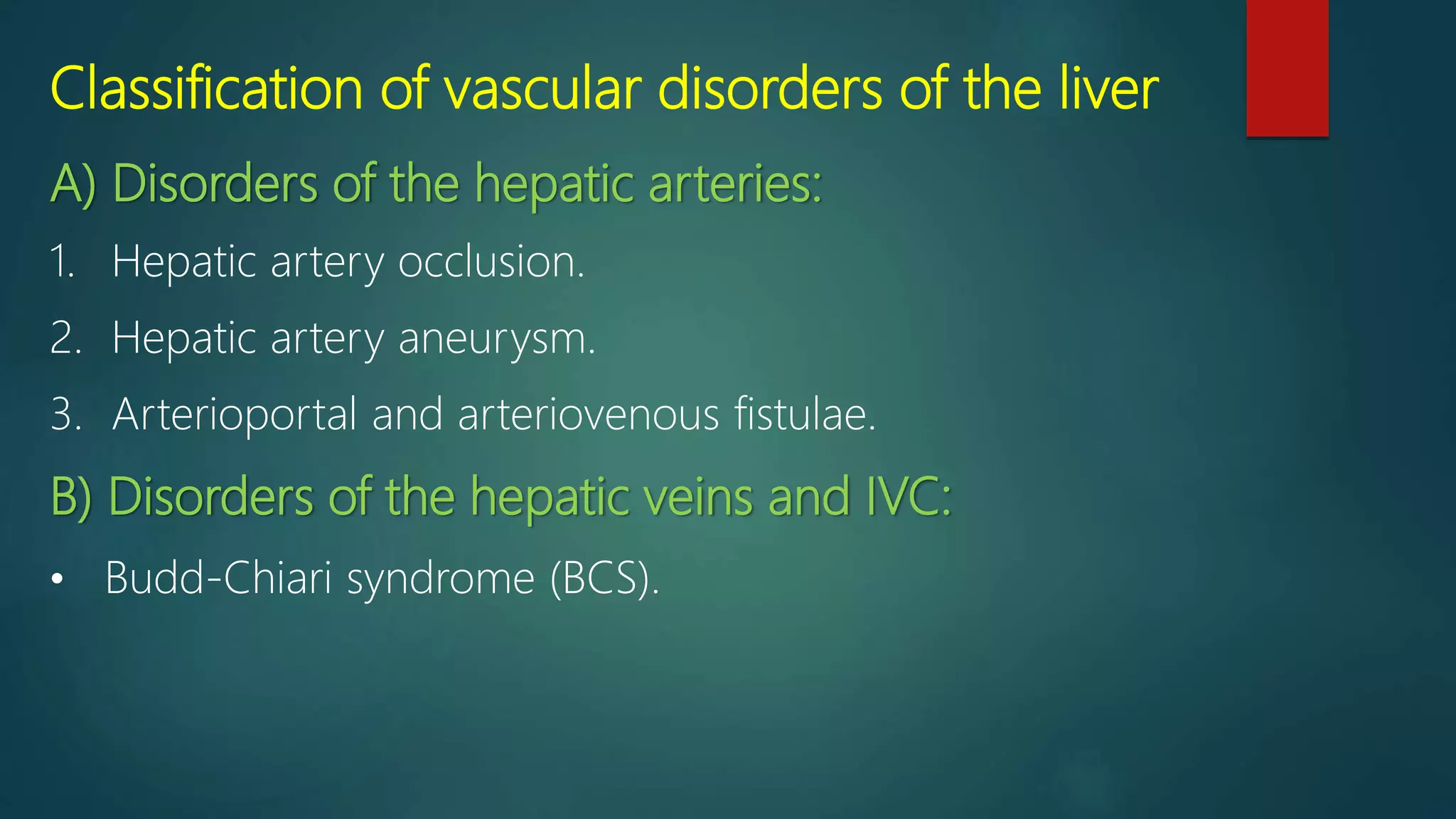 Classification of vascular disorders of the liver

A) Disorders of the hepatic arteries:

1. Hepatic artery occlusion.
2. Hepatic artery aneurysm.
3. Arterioportal and arteriovenous fistulae.

B) Disorders of the hepatic veins and IVC:

• Budd-Chiari syndrome (BCS).